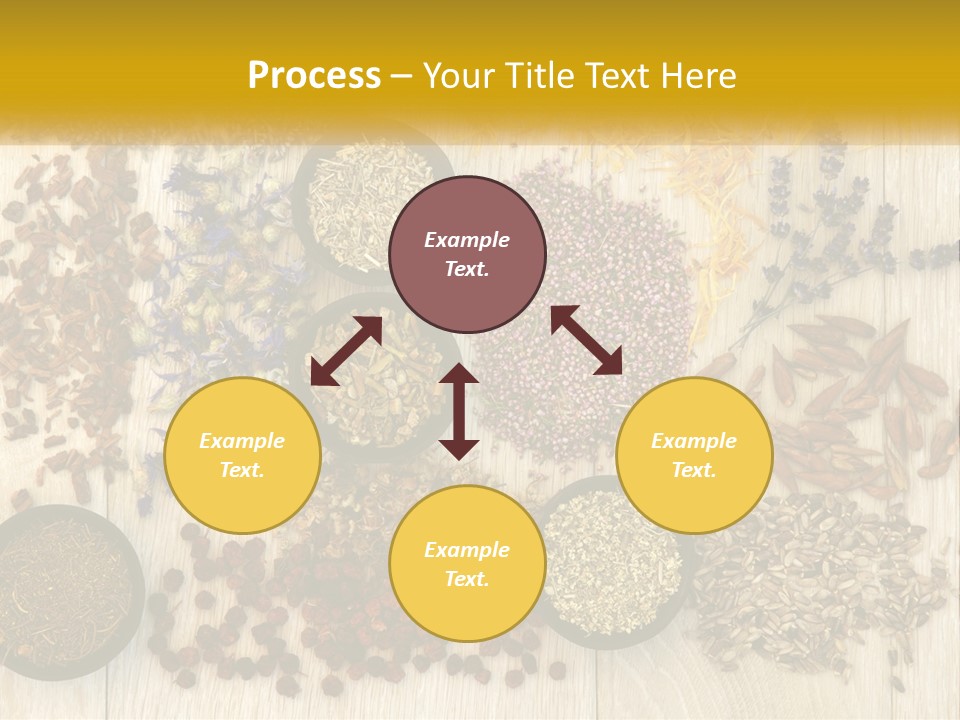 Process – Your Title Text Here

Example Text.

Example Text.

Example Text.

Example Text.